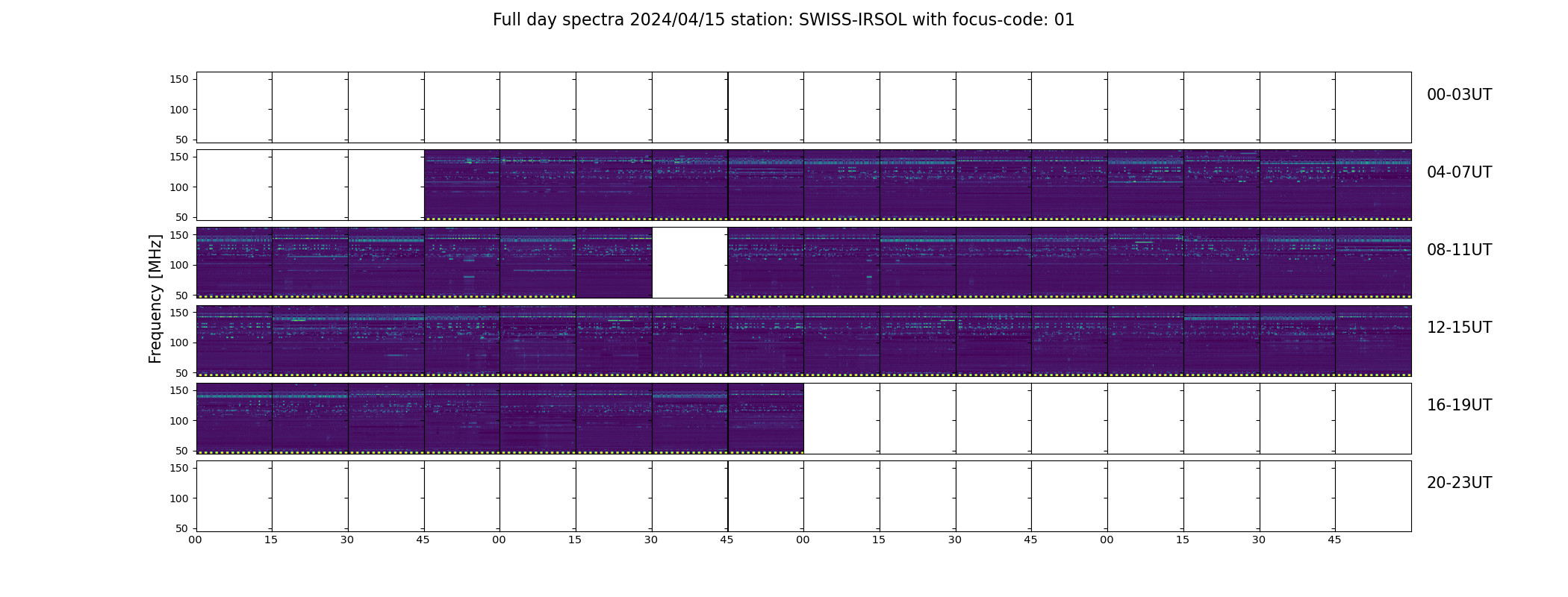 Full day spectra 2024/04/15 station: SWISS-IRSOL with focus-code: 01

Frequency [MHz]

150
100
50
00-03UT

150
100
50
04-07UT

150
100
50
08-11UT

150
100
50
12-15UT

150
100
50
16-19UT

150
100
50
20-23UT

00 15 30 45 00 15 30 45 00 15 30 45 00 15 30 45